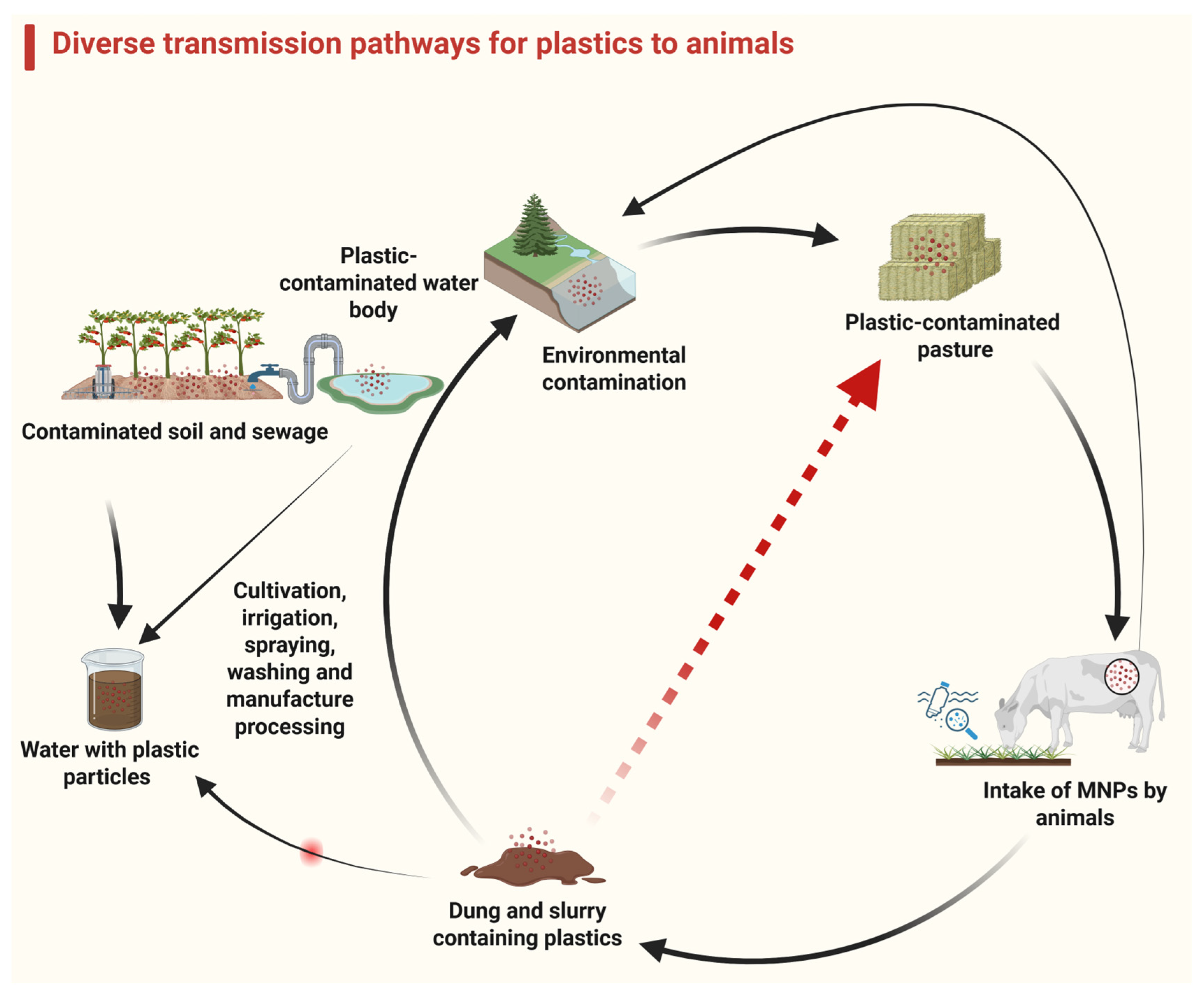 Diverse transmission pathways for plastics to animals

Plastic-contaminated water body

Environmental contamination

Plastic-contaminated pasture

Contaminated soil and sewage

Cultivation, irrigation, spraying, washing and manufacture processing

Water with plastic particles

Intake of MNPs by animals

Dung and slurry containing plastics